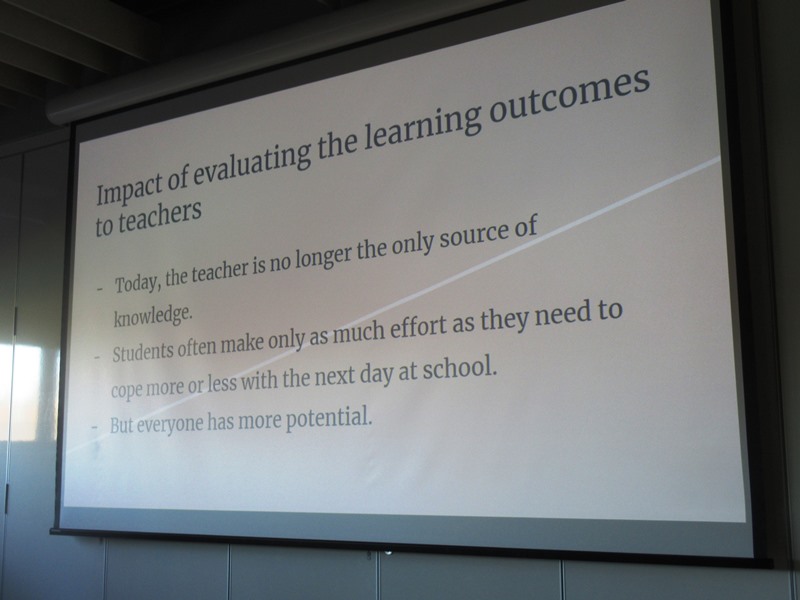 Impact of evaluating the learning outcomes to teachers

- Today, the teacher is no longer the only source of knowledge.
- Students often make only as much effort as they need to cope more or less with the next day at school.
- But everyone has more potential.